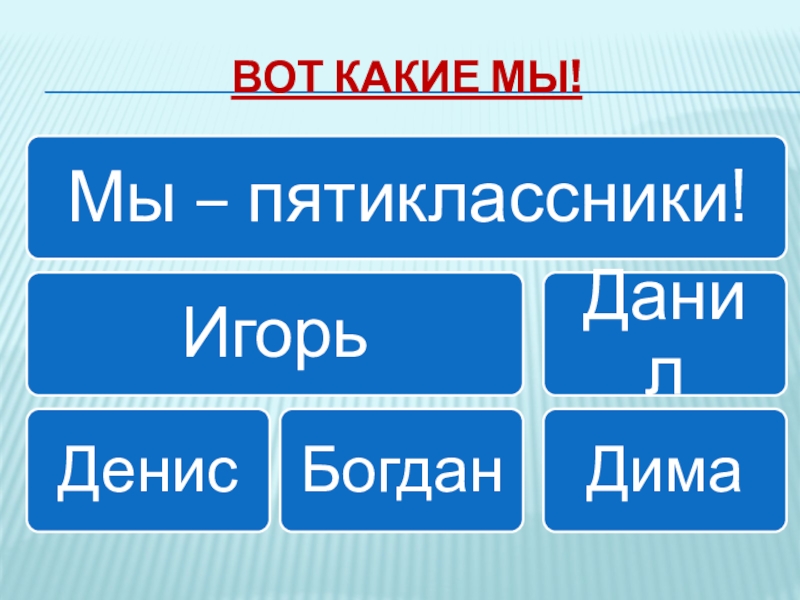 ВОТ КАКИЕ МЫ!

Мы – пятиклассники!

Игорь

Данил

Денис

Богдан

Дима